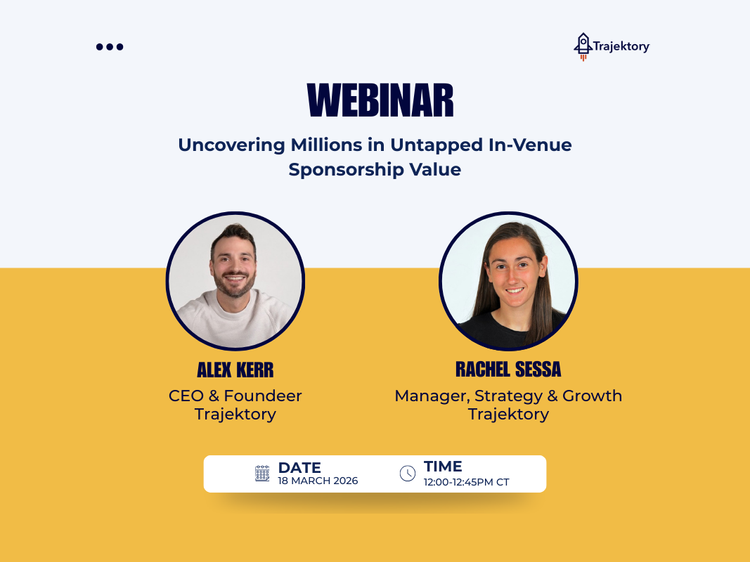 Trajektory

WEBINAR

Uncovering Millions in Untapped In-Venue Sponsorship Value

ALEX KERR
CEO & Foundeer
Trajektory

RACHEL SESSA
Manager, Strategy & Growth
Trajektory

DATE
18 MARCH 2026

TIME
12:00-12:45PM CT